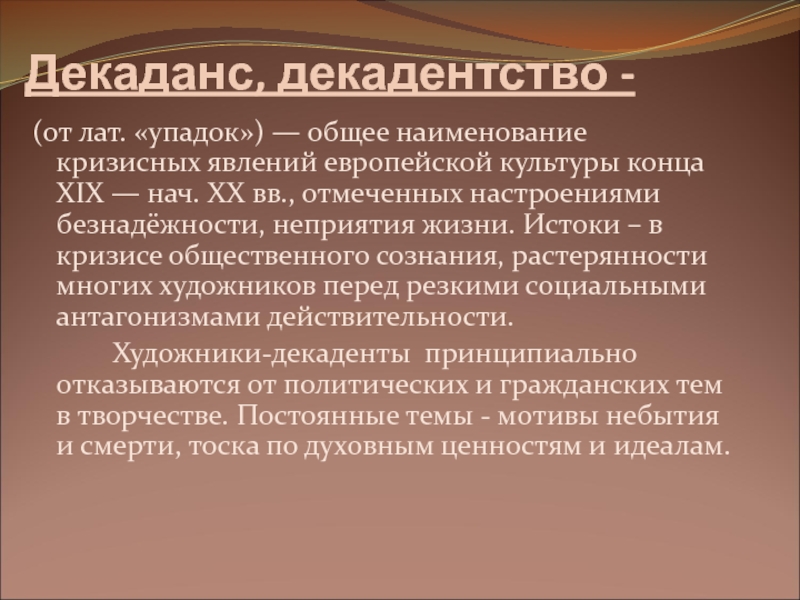 Декаданс, декадентство -

(от лат. «упадок») — общее наименование кризисных явлений европейской культуры конца XIX — нач. XX вв., отмеченных настроениями безнадёжности, неприятия жизни. Истоки – в кризисе общественного сознания, растерянности многих художников перед резкими социальными антагонизмами действительности.

Художники-декаденты принципиально отказываются от политических и гражданских тем в творчестве. Постоянные темы - мотивы небытия и смерти, тоска по духовным ценностям и идеалам.